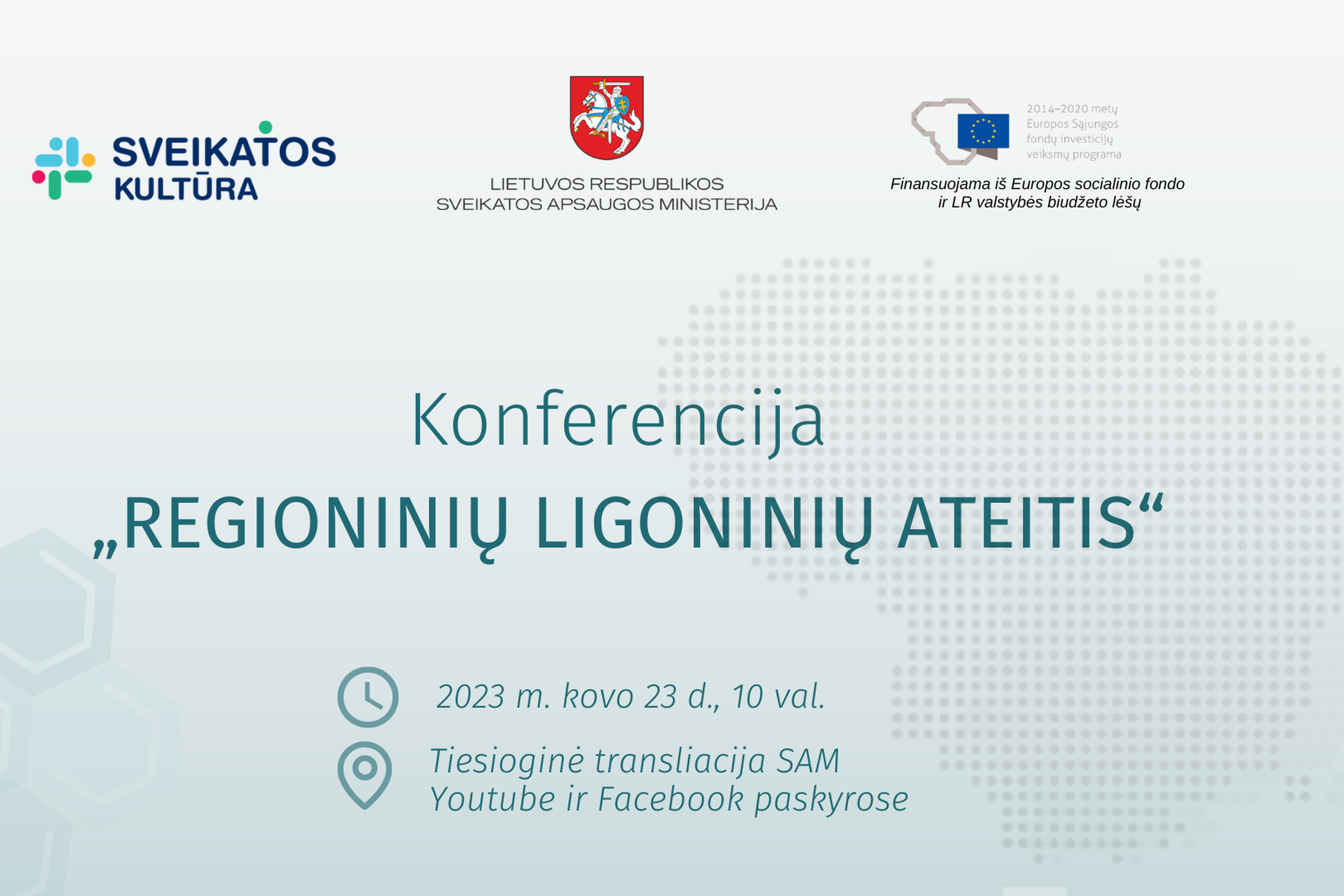 SVEIKATOS KULTŪRA

LIETUVOS RESPUBLIKOS
SVEIKATOS APSAUGOS MINISTERIJA

2014–2020 metų
Europos Sąjungos
fondų investicijų
veiksmų programa

Finansuojama iš Europos socialinio fondo ir LR valstybės biudžeto lėšų

Konferencija
„REGIONINIŲ LIGONINIŲ ATEITIS“

2023 m. kovo 23 d., 10 val.

Tiesioginė transliacija SAM
Youtube ir Facebook paskyrose